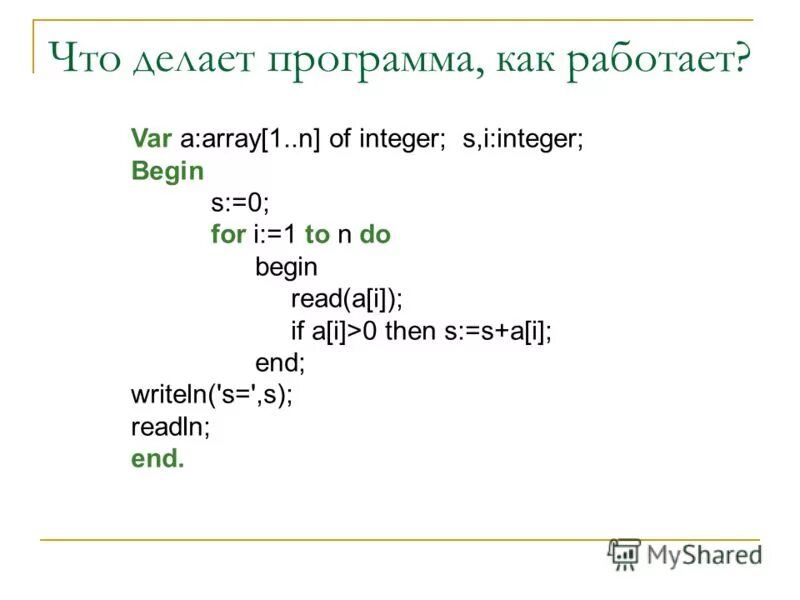 Что делает программа, как работает?

Var a:array[1..n] of integer;  s,i:integer;
Begin
    s:=0;
    for i:=1 to n do
        begin
            read(a[i]);
            if a[i]>0 then s:=s+a[i];
        end;
writeln('s=',s);
readln;
end.

MyShared